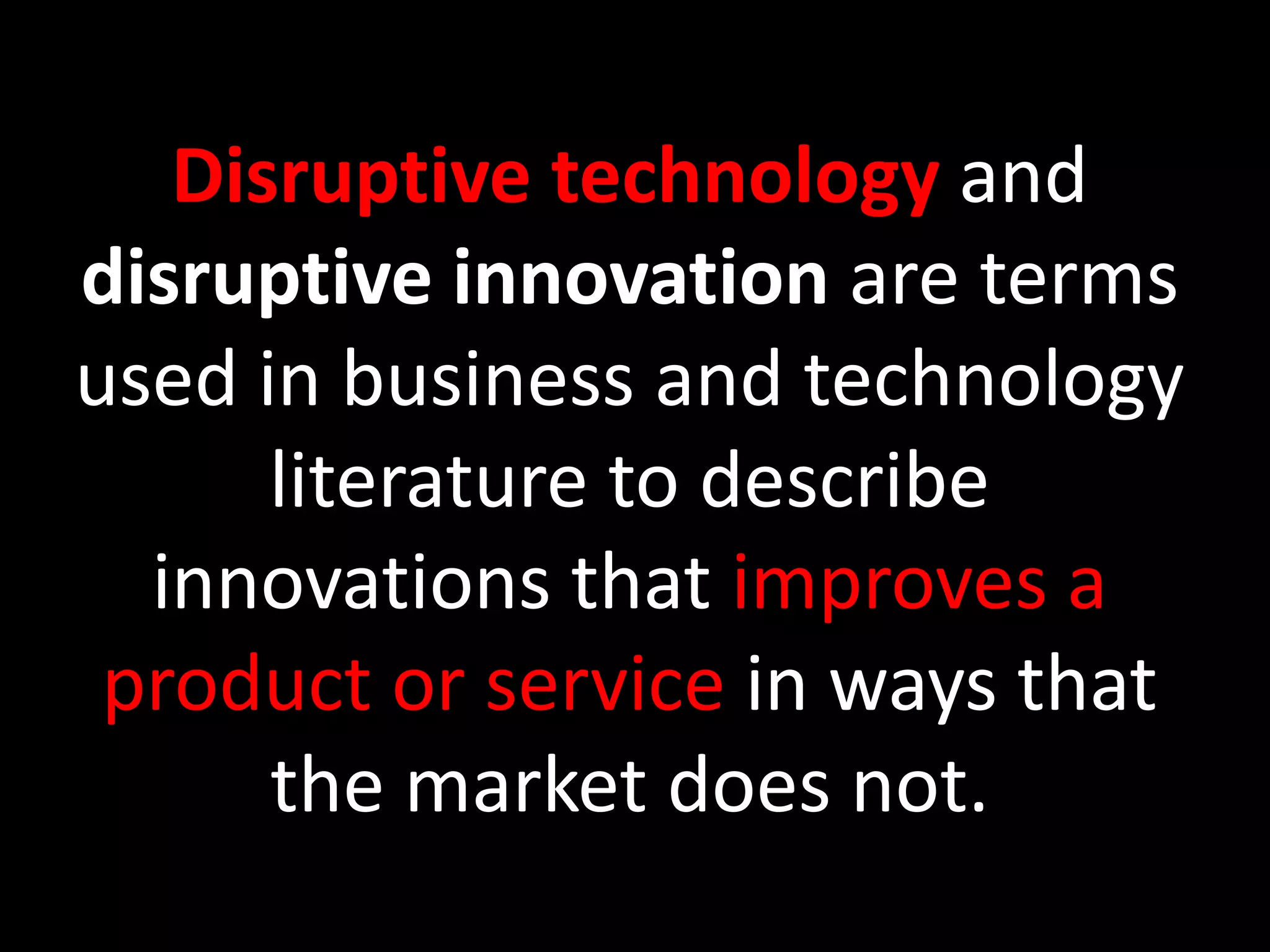 Disruptive technology and disruptive innovation are terms used in business and technology literature to describe innovations that improves a product or service in ways that the market does not.